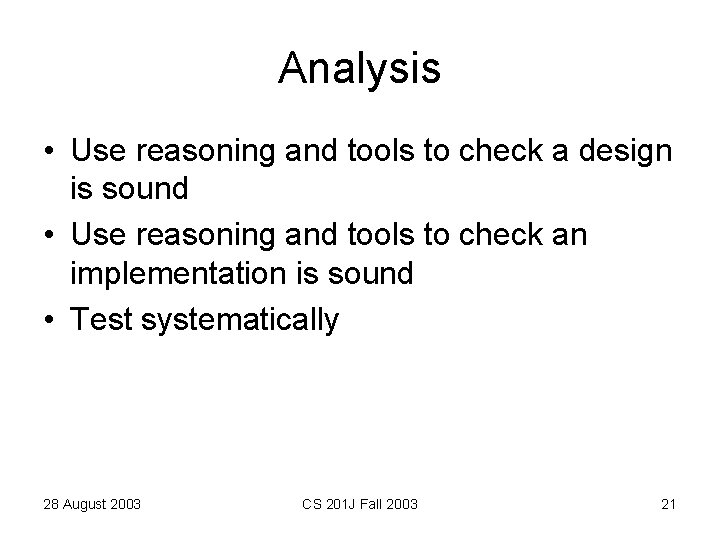 Analysis

• Use reasoning and tools to check a design is sound
• Use reasoning and tools to check an implementation is sound
• Test systematically

28 August 2003 CS 201J Fall 2003 21